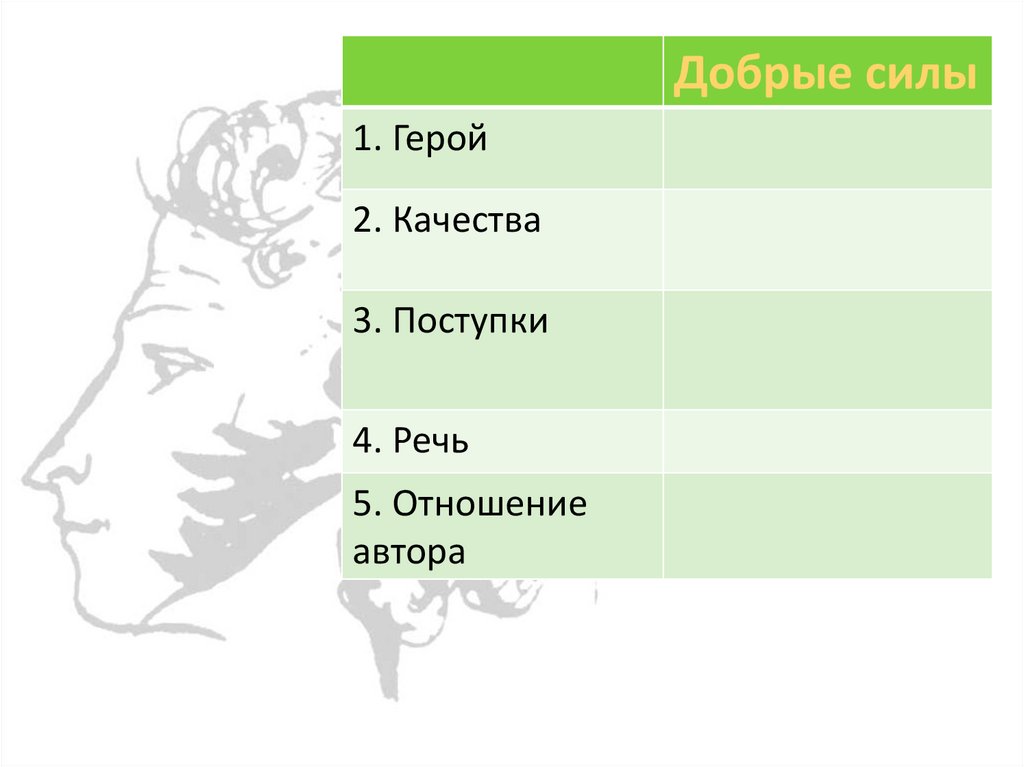 |  | Добрые силы |
|---|---|
| 1. Герой |  |
| 2. Качества |  |
| 3. Поступки |  |
| 4. Речь |  |
| 5. Отношение автора |  |